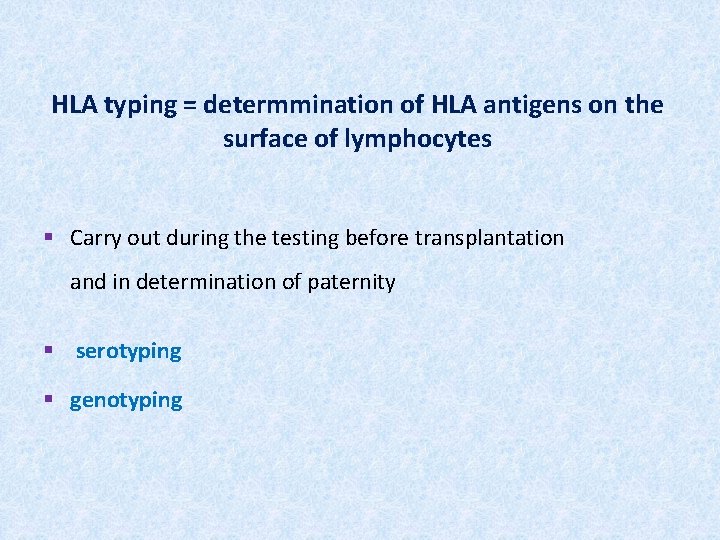 HLA typing = determmination of HLA antigens on the surface of lymphocytes

▪ Carry out during the testing before transplantation and in determination of paternity

▪ serotyping

▪ genotyping